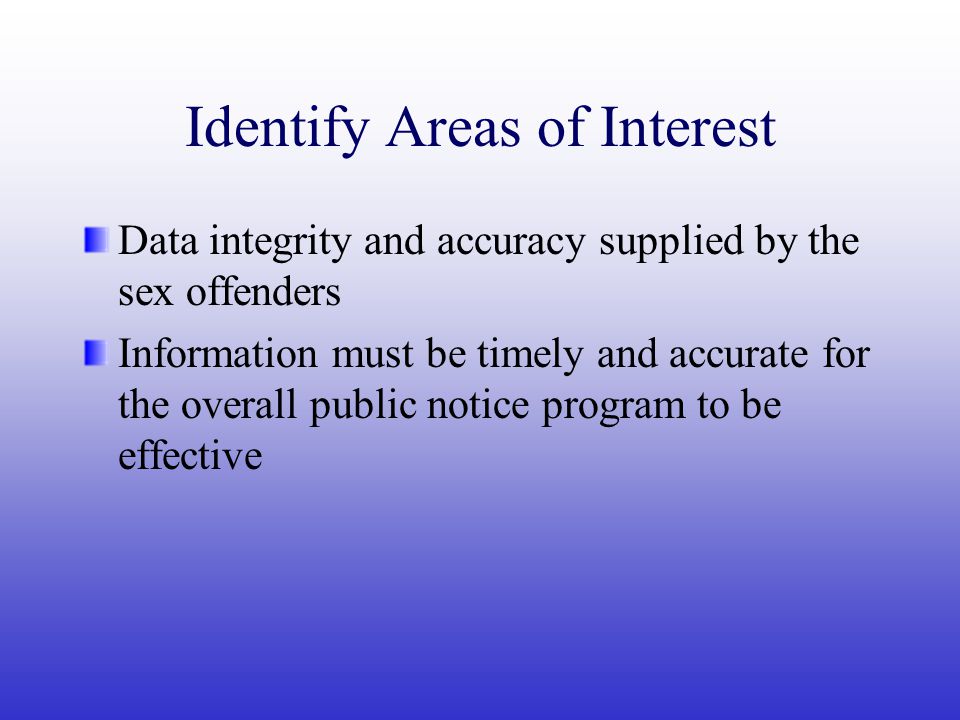 Identify Areas of Interest

Data integrity and accuracy supplied by the sex offenders

Information must be timely and accurate for the overall public notice program to be effective